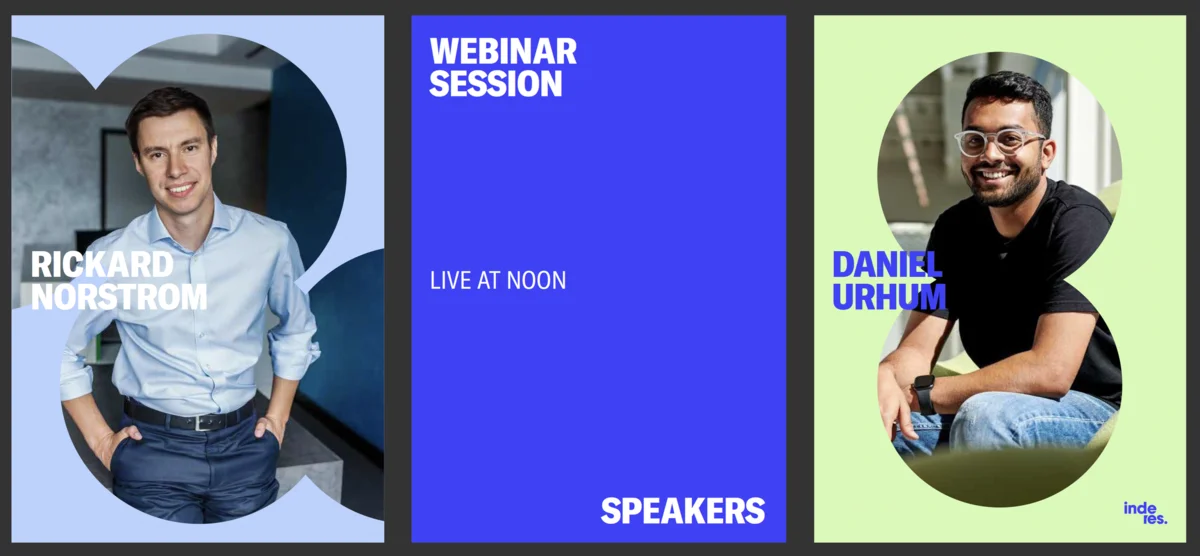 RICKARD NORSTROM

WEBINAR SESSION

LIVE AT NOON

SPEAKERS

DANIEL URHUM

inde ies.